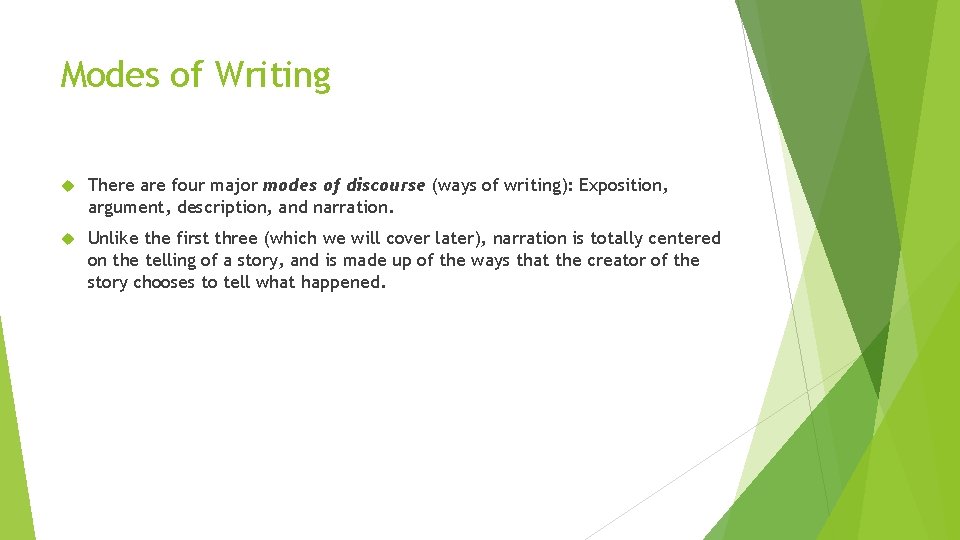 Modes of Writing

There are four major modes of discourse (ways of writing): Exposition, argument, description, and narration.

Unlike the first three (which we will cover later), narration is totally centered on the telling of a story, and is made up of the ways that the creator of the story chooses to tell what happened.